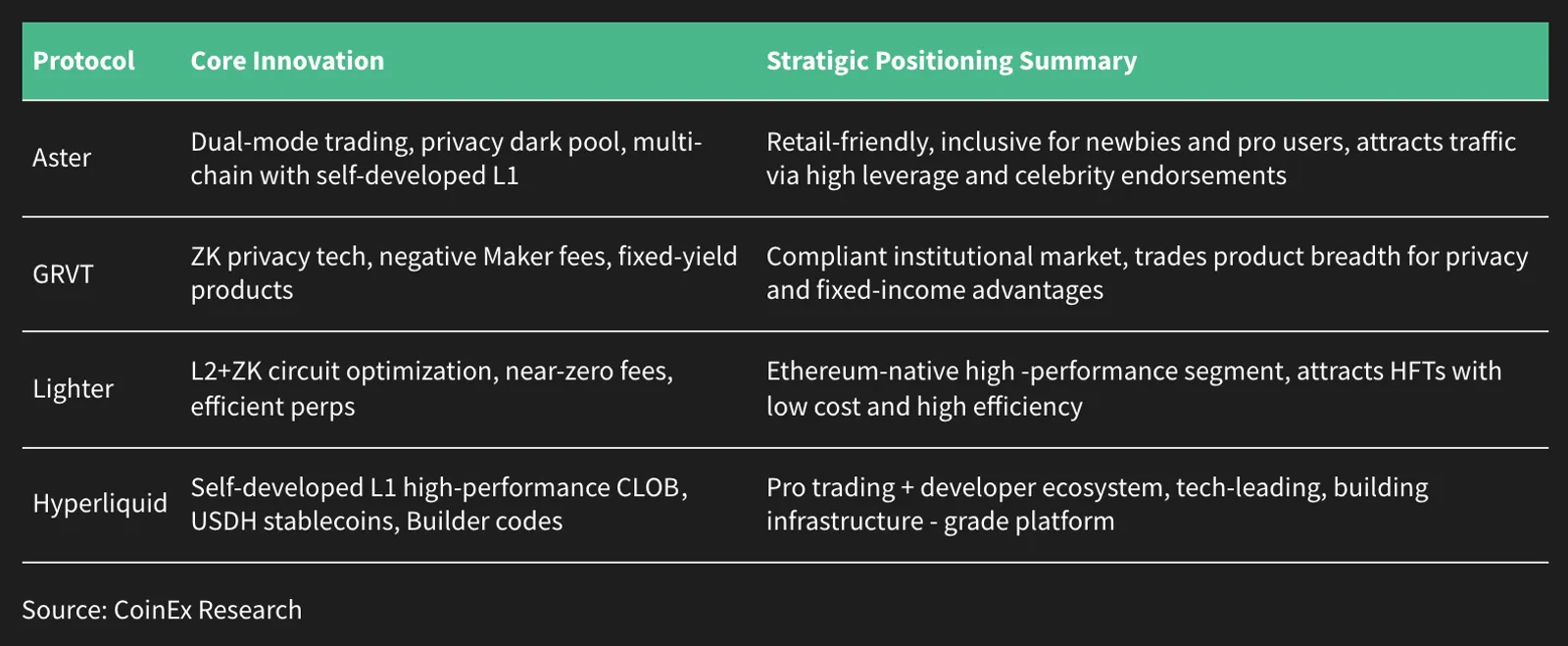 | Protocol | Core Innovation | Stratigic Positioning Summary |
|---|---|---|
| Aster | Dual-mode trading, privacy dark pool, multi-chain with self-developed L1 | Retail-friendly, inclusive for newbies and pro users, attracts traffic via high leverage and celebrity endorsements |
| GRVT | ZK privacy tech, negative Maker fees, fixed-yield products | Compliant institutional market, trades product breadth for privacy and fixed-income advantages |
| Lighter | L2+ZK circuit optimization, near-zero fees, efficient perps | Ethereum-native high -performance segment, attracts HFTs with low cost and high efficiency |
| Hyperliquid | Self-developed L1 high-performance CLOB, USDH stablecoins, Builder codes | Pro trading + developer ecosystem, tech-leading, building infrastructure - grade platform |

Source: CoinEx Research